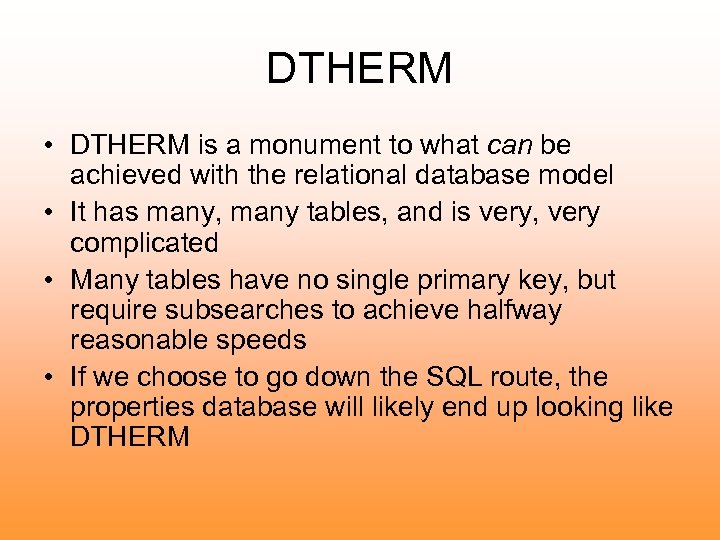 DTHERM

• DTHERM is a monument to what can be achieved with the relational database model

• It has many, many tables, and is very, very complicated

• Many tables have no single primary key, but require subsearches to achieve halfway reasonable speeds

• If we choose to go down the SQL route, the properties database will likely end up looking like DTHERM